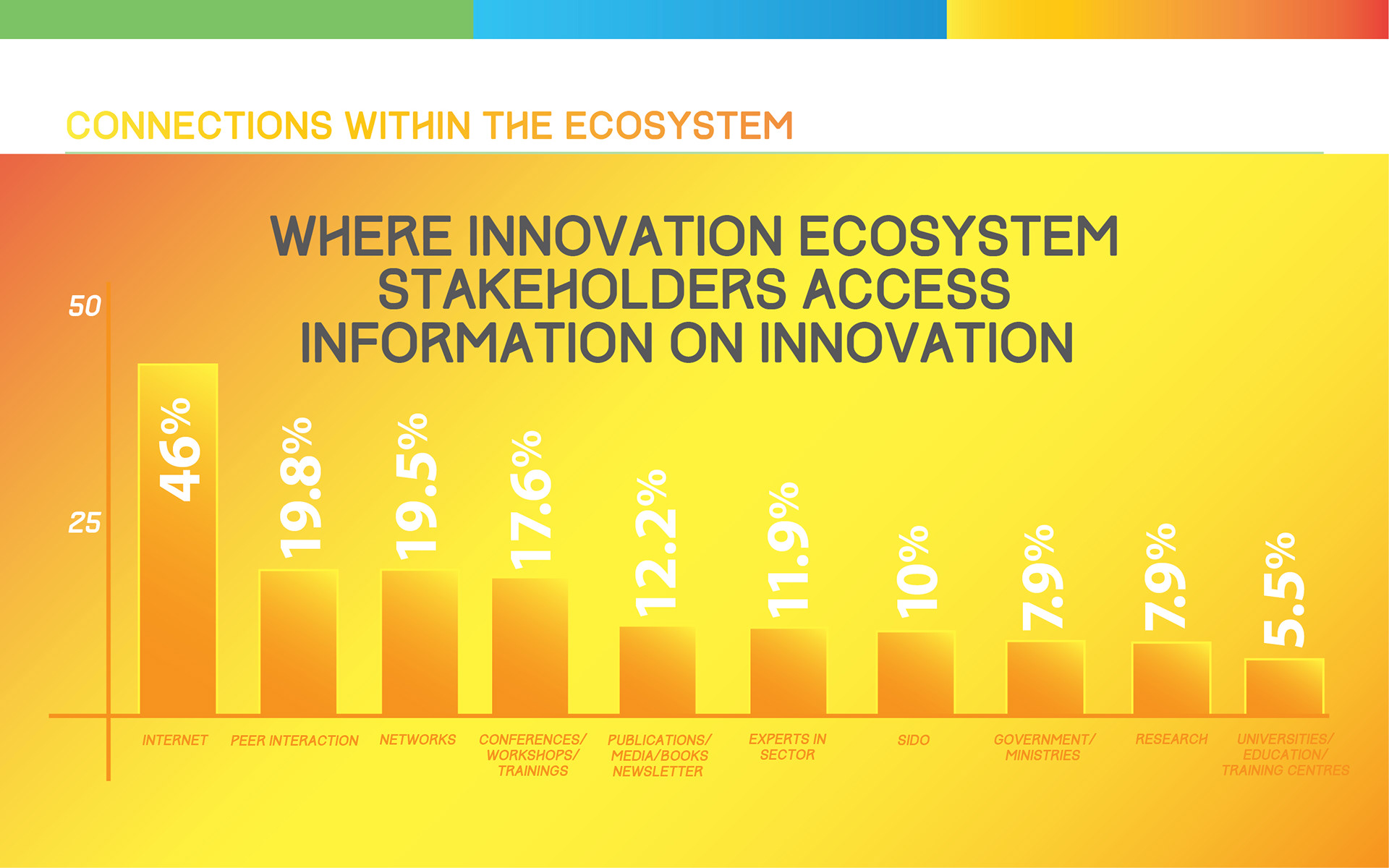 CONNECTIONS WITHIN THE ECOSYSTEM

WHERE INNOVATION ECOSYSTEM STAKEHOLDERS ACCESS INFORMATION ON INNOVATION

50

25

46%

19.8%

19.5%

17.6%

12.2%

11.9%

10%

7.9%

7.9%

5.5%

INTERNET

PEER INTERACTION

NETWORKS

CONFERENCES/ WORKSHOPS/ TRAININGS

PUBLICATIONS/ MEDIA/BOOKS NEWSLETTER

EXPERTS IN SECTOR

SIDO

GOVERNMENT/ MINISTRIES

RESEARCH

UNIVERSITIES/ EDUCATION/ TRAINING CENTRES